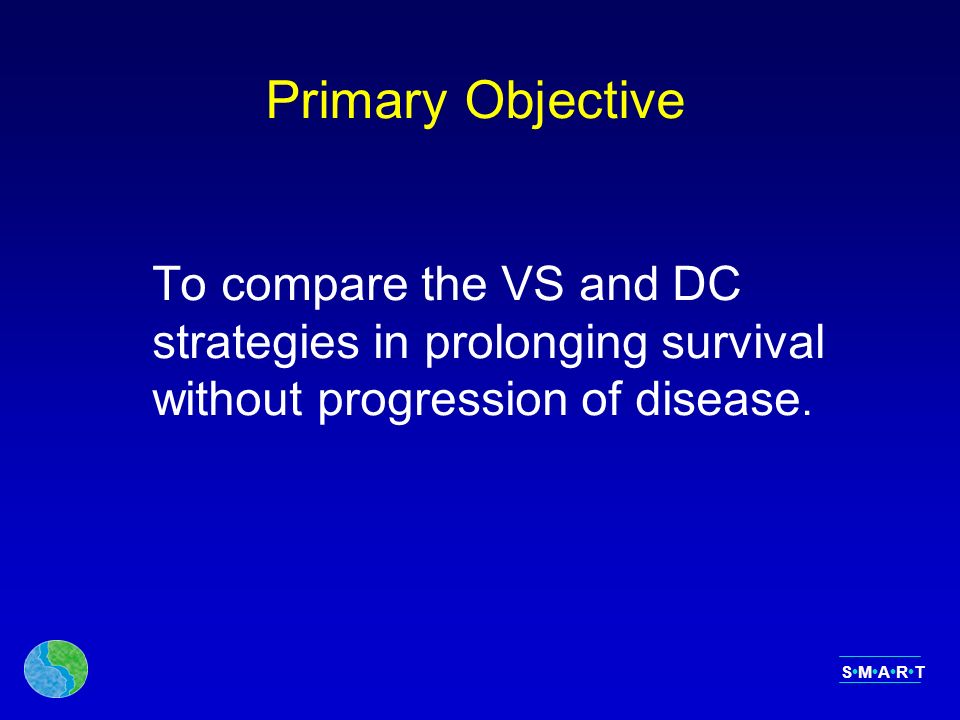 Primary Objective

To compare the VS and DC strategies in prolonging survival without progression of disease.

S•M•A•R•T